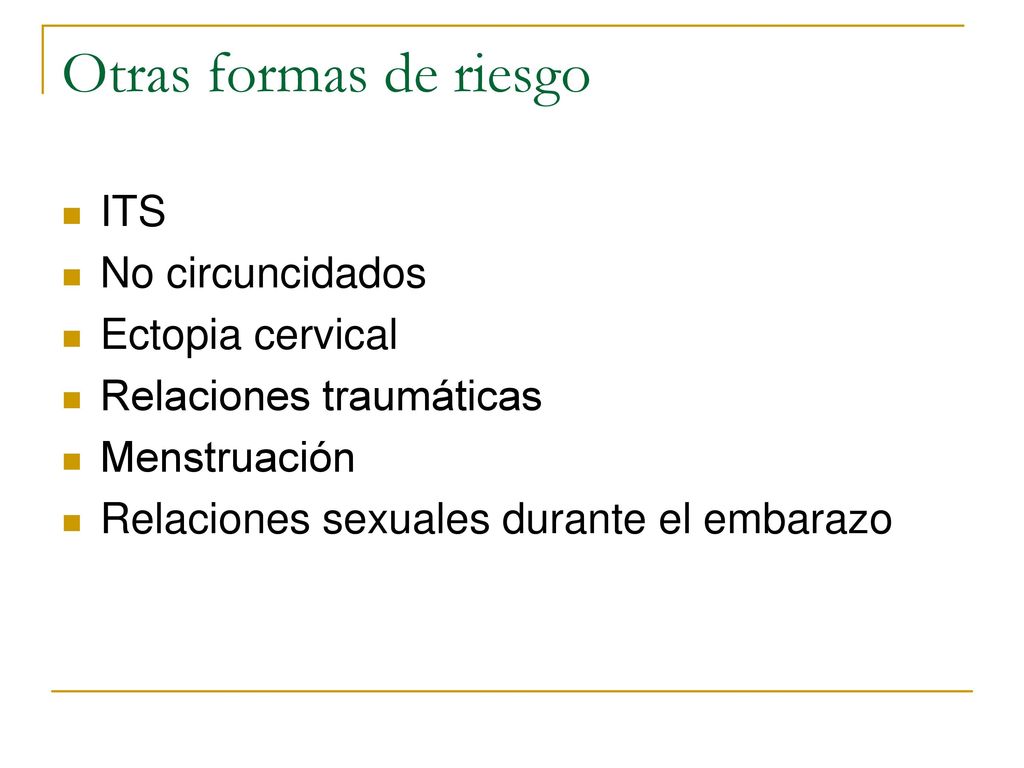 Otras formas de riesgo

- ITS
- No circuncidados
- Ectopia cervical
- Relaciones traumáticas
- Menstruación
- Relaciones sexuales durante el embarazo